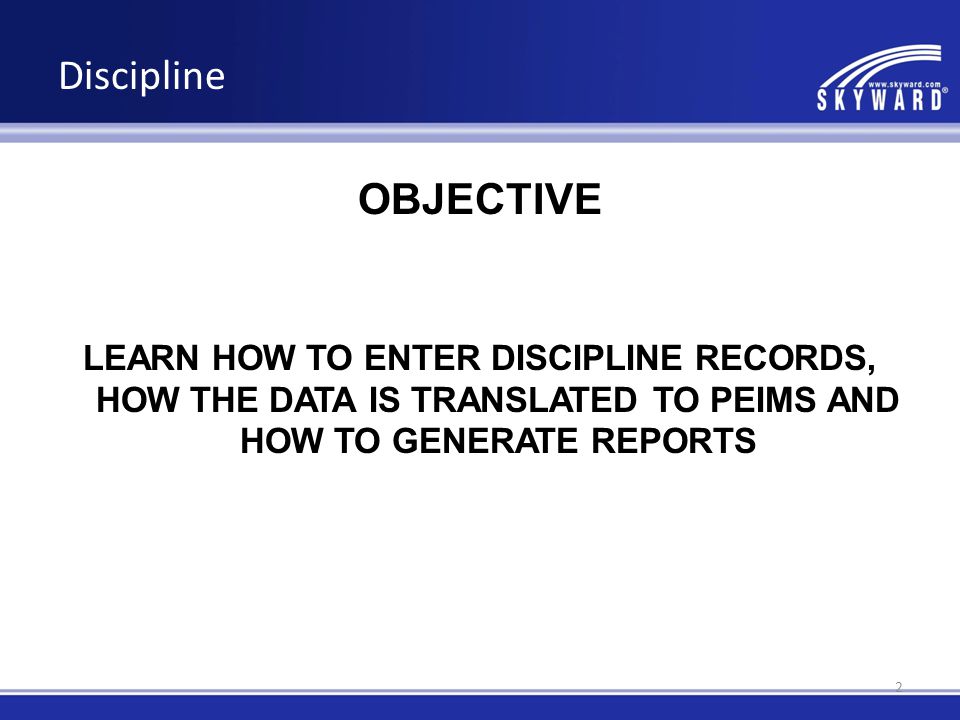 Discipline

www.skyward.com
SKYWARD®

OBJECTIVE

LEARN HOW TO ENTER DISCIPLINE RECORDS, HOW THE DATA IS TRANSLATED TO PEIMS AND HOW TO GENERATE REPORTS

2